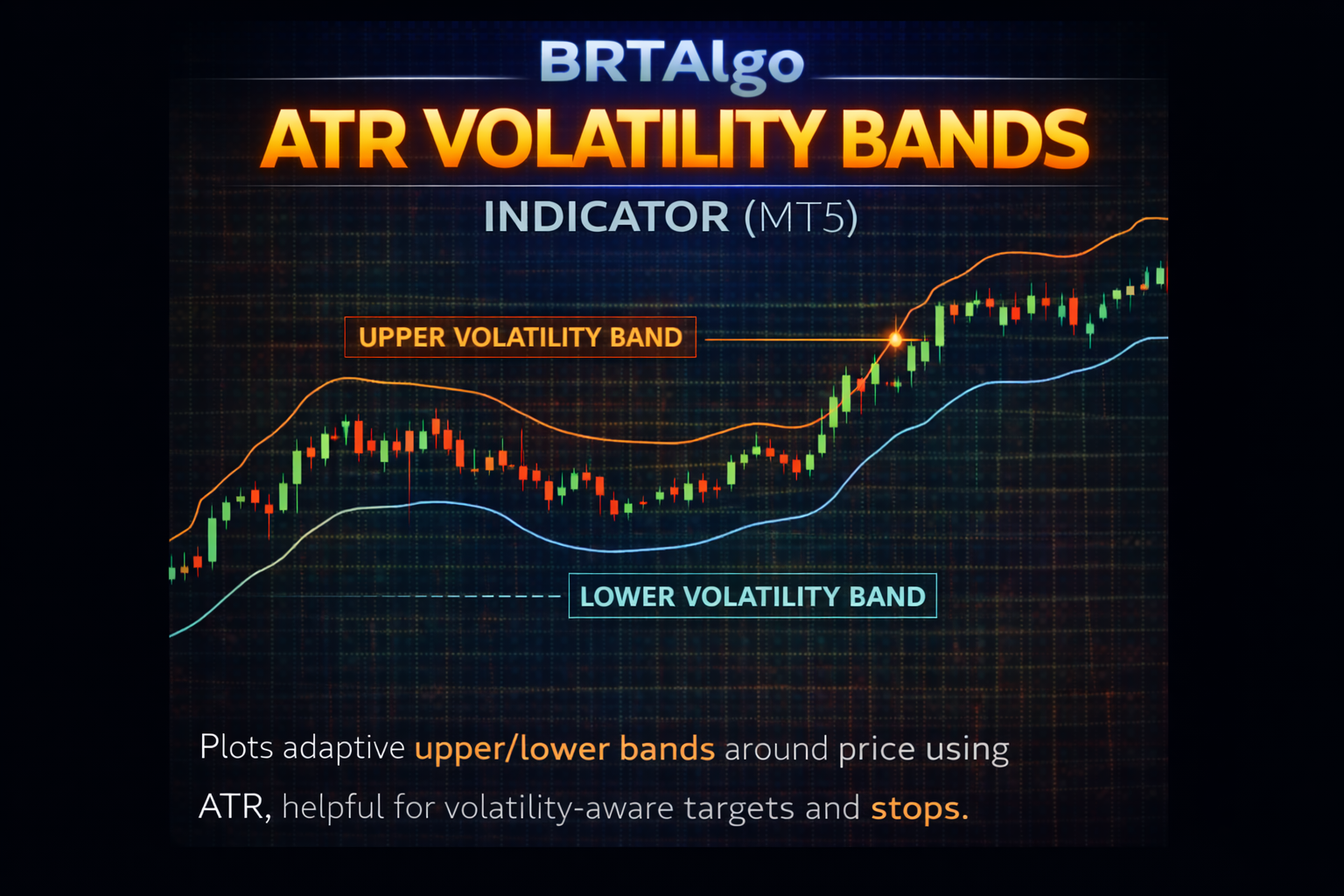 BRTAlgo

ATR VOLATILITY BANDS

INDICATOR (MT5)

UPPER VOLATILITY BAND

LOWER VOLATILITY BAND

Plots adaptive upper/lower bands around price using ATR, helpful for volatility-aware targets and stops.